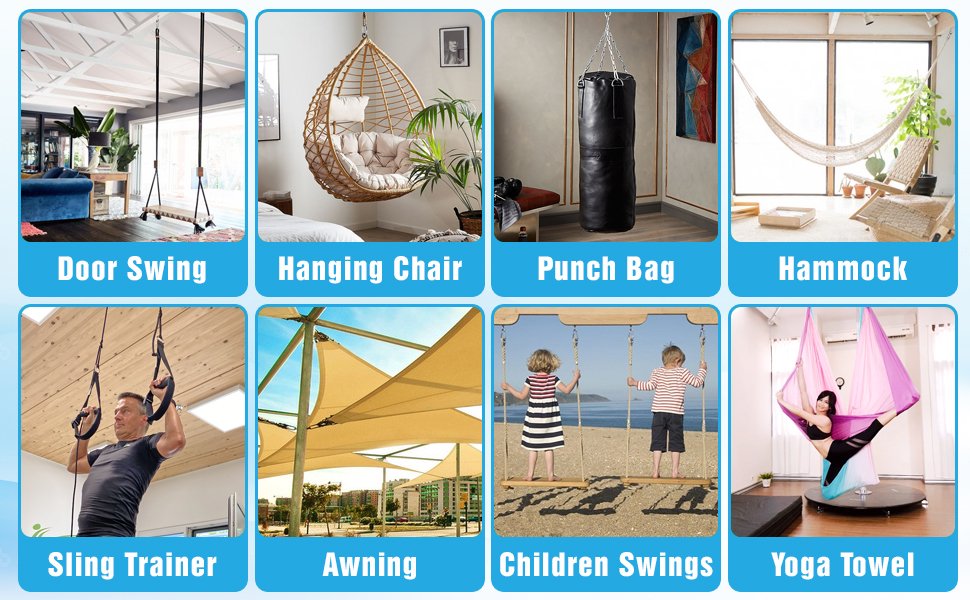 Door Swing

Hanging Chair

Punch Bag

Hammock

Sling Trainer

Awning

Children Swings

Yoga Towel